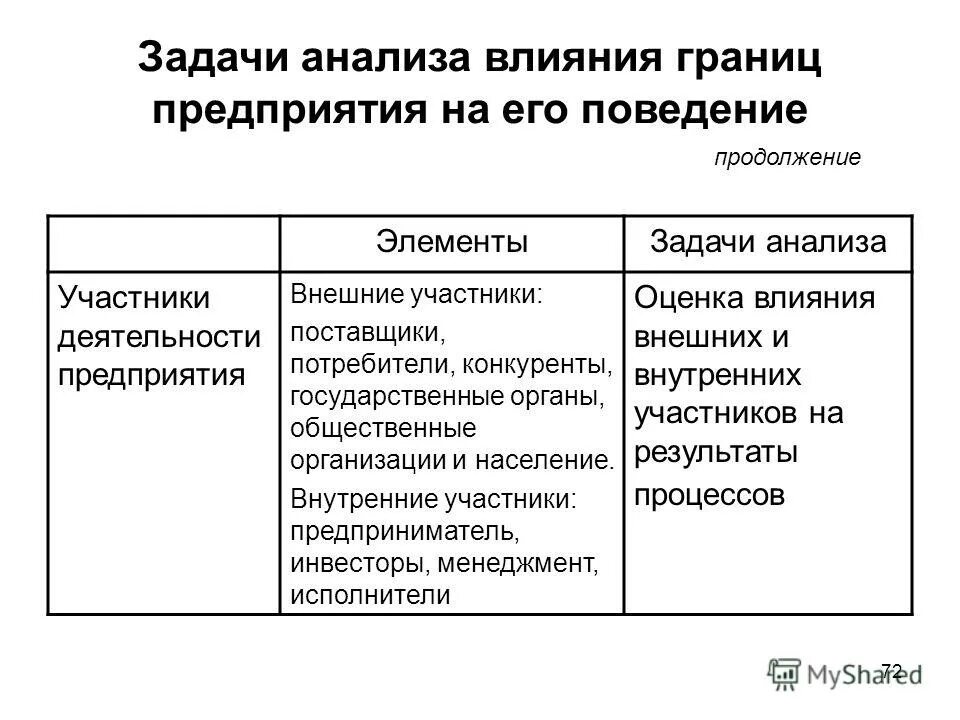 Задачи анализа влияния границ предприятия на его поведение

продолжение

| | Элементы | Задачи анализа |
|---|---|---|
| Участники деятельности предприятия | Внешние участники: поставщики, потребители, конкуренты, государственные органы, общественные организации и население. Внутренние участники: предприниматель, инвесторы, менеджмент, исполнители | Оценка влияния внешних и внутренних участников на результаты процессов |

72

MyShared